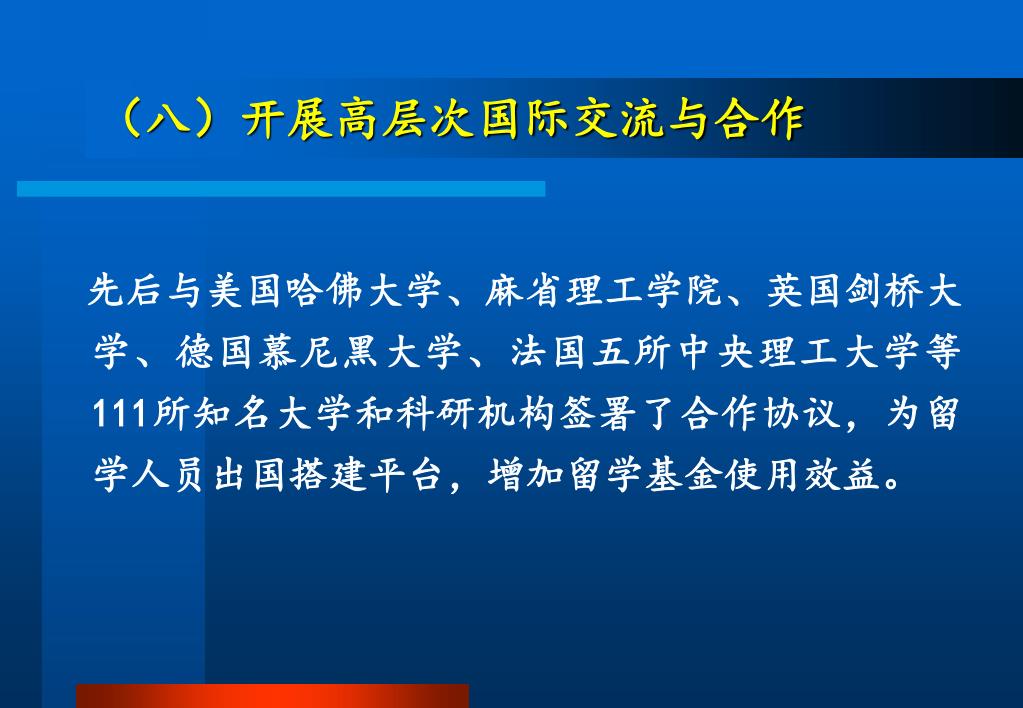 （八）开展高层次国际交流与合作

先后与美国哈佛大学、麻省理工学院、英国剑桥大学、德国慕尼黑大学、法国五所中央理工大学等111所知名大学和科研机构签署了合作协议，为留学人员出国搭建平台，增加留学基金使用效益。